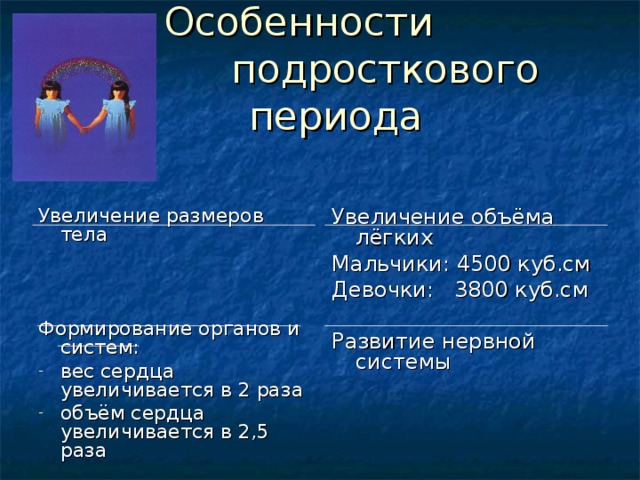 Особенности подросткового периода

Увеличение размеров тела

Формирование органов и систем:
- вес сердца увеличивается в 2 раза
- объём сердца увеличивается в 2,5 раза

Увеличение объёма лёгких
Мальчики: 4500 куб.см
Девочки: 3800 куб.см

Развитие нервной системы